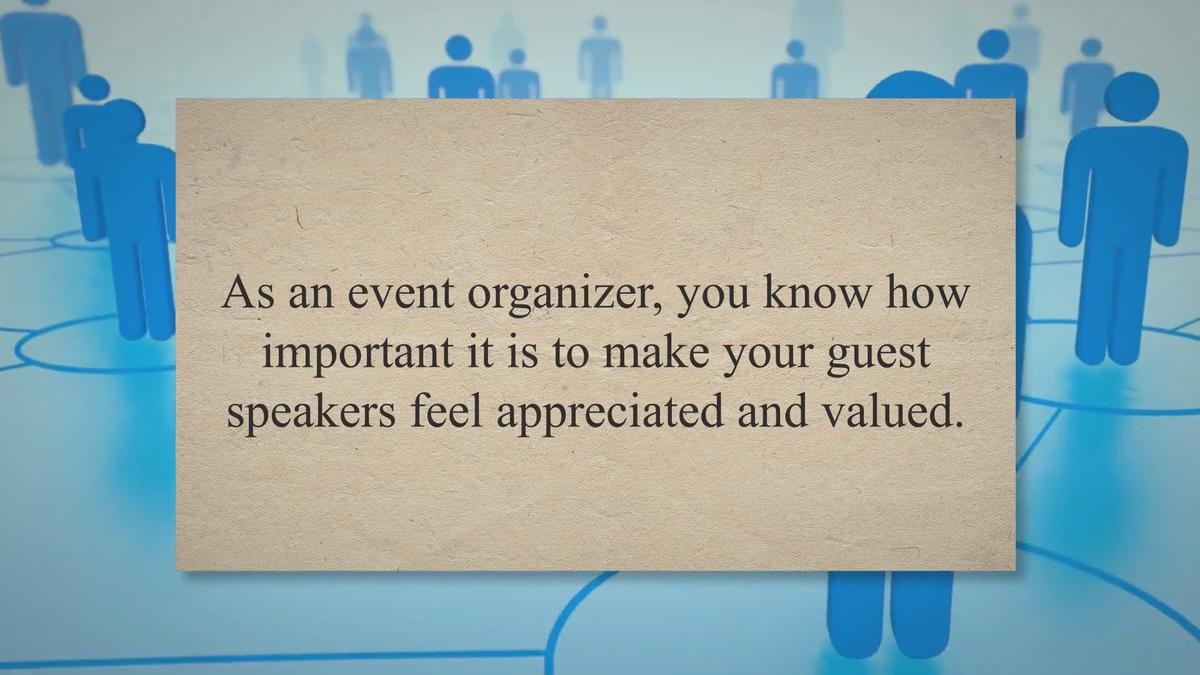 As an event organizer, you know how important it is to make your guest speakers feel appreciated and valued.